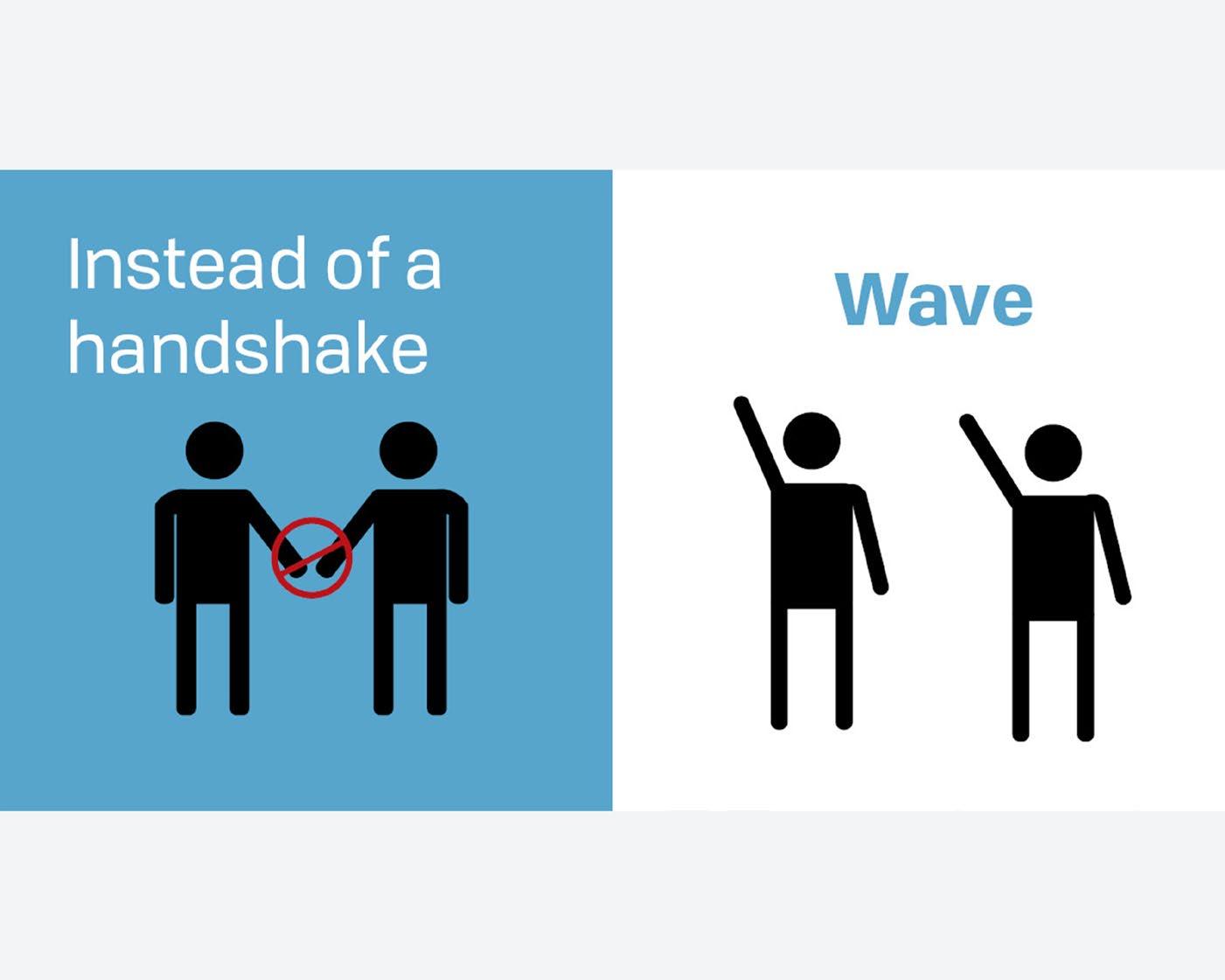 Instead of a handshake

Wave